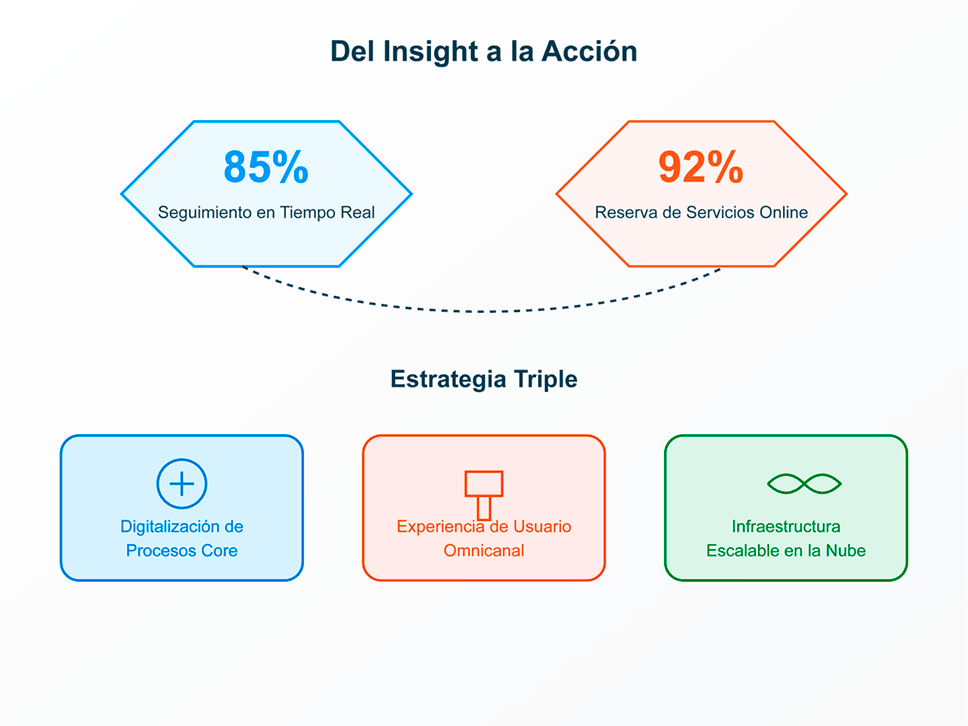 Del Insight a la Acción

85%
Seguimiento en Tiempo Real

92%
Reserva de Servicios Online

Estrategia Triple

Digitalización de Procesos Core

Experiencia de Usuario Omnicanal

Infraestructura Escalable en la Nube